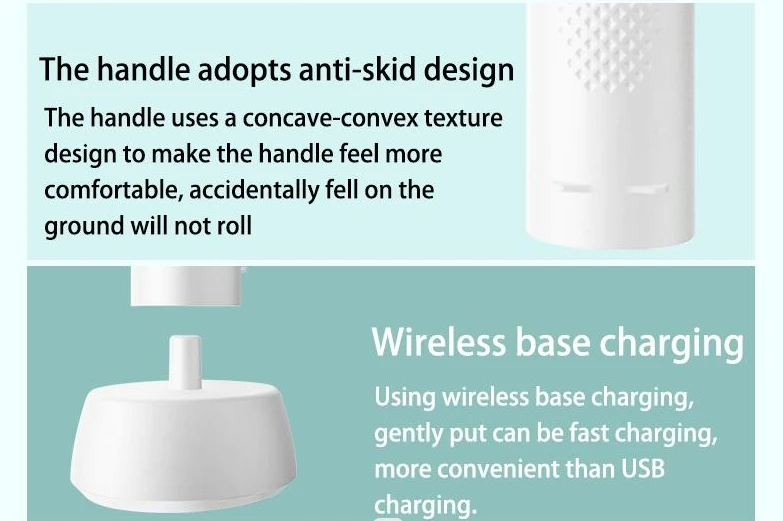 The handle adopts anti-skid design

The handle uses a concave-convex texture design to make the handle feel more comfortable, accidentally fell on the ground will not roll

Wireless base charging

Using wireless base charging, gently put can be fast charging, more convenient than USB charging.